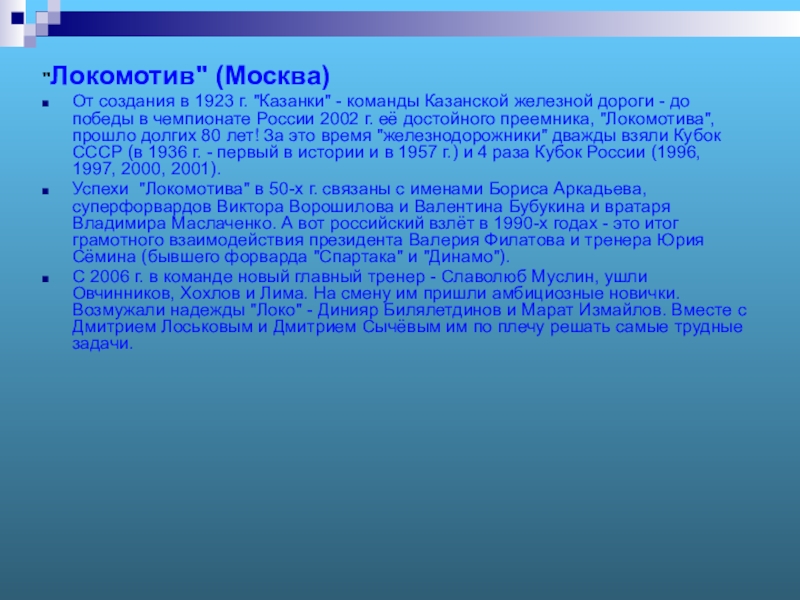 "Локомотив" (Москва)

От создания в 1923 г. "Казанки" - команды Казанской железной дороги - до победы в чемпионате России 2002 г. её достойного преемника, "Локомотива", прошло долгих 80 лет! За это время "железнодорожники" дважды взяли Кубок СССР (в 1936 г. - первый в истории и в 1957 г.) и 4 раза Кубок России (1996, 1997, 2000, 2001).

Успехи "Локомотива" в 50-х г. связаны с именами Бориса Аркадьева, суперфорвардов Виктора Ворошилова и Валентина Бубукина и вратаря Владимира Маслаченко. А вот российский взлёт в 1990-х годах - это итог грамотного взаимодействия президента Валерия Филатова и тренера Юрия Сёмина (бывшего форварда "Спартака" и "Динамо").

С 2006 г. в команде новый главный тренер - Славолюб Муслин, ушли Овчинников, Хохлов и Лима. На смену им пришли амбициозные новички. Возмужали надежды "Локо" - Динияр Билялетдинов и Марат Измайлов. Вместе с Дмитрием Лоськовым и Дмитрием Сычёвым им по плечу решать самые трудные задачи.